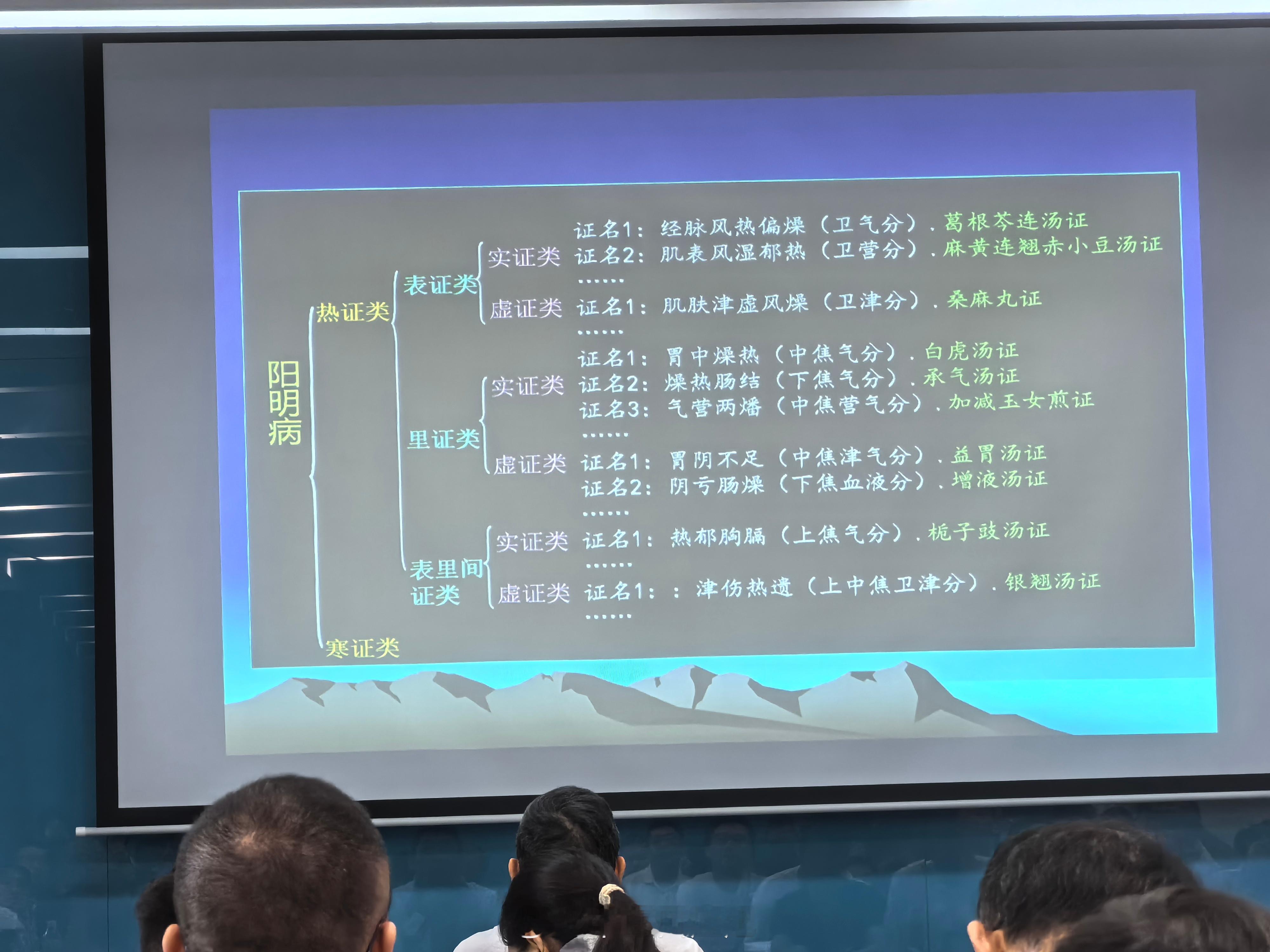 阳明病

热证类

表证类

实证类 证名1：经脉风热偏燥（卫气分）．葛根芩连汤证
证名2：肌表风湿郁热（卫营分）．麻黄连翘赤小豆汤证
……

虚证类 证名1：肌肤津虚风燥（卫津分）．桑麻丸证
……

里证类

实证类 证名1：胃中燥热（中焦气分）．白虎汤证
证名2：燥热肠结（下焦气分）．承气汤证
证名3：气营两燔（中焦营气分）．加减玉女煎证
……

虚证类 证名1：胃阴不足（中焦津气分）．益胃汤证
证名2：阴亏肠燥（下焦血液分）．增液汤证
……

表里间证类

实证类 证名1：热郁胸膈（上焦气分）．栀子豉汤证
……

虚证类 证名1：：津伤热遗（上中焦卫津分）．银翘汤证
……

寒证类